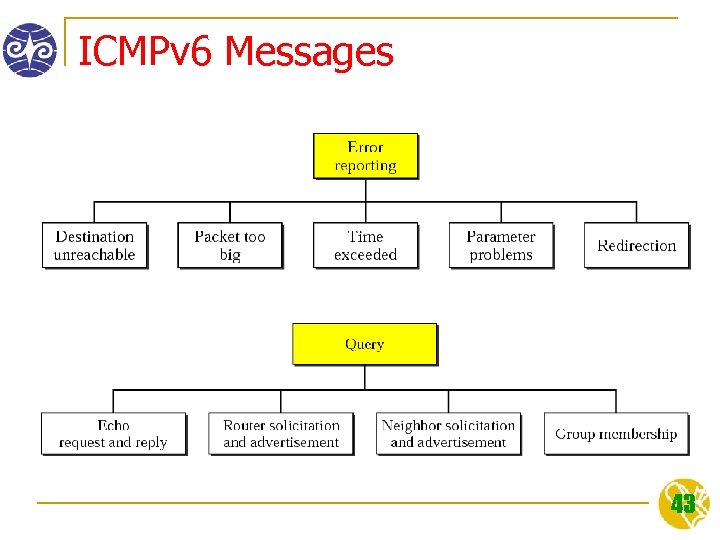 ICMPv6 Messages

Error reporting

Destination unreachable

Packet too big

Time exceeded

Parameter problems

Redirection

Query

Echo request and reply

Router solicitation and advertisement

Neighbor solicitation and advertisement

Group membership

43